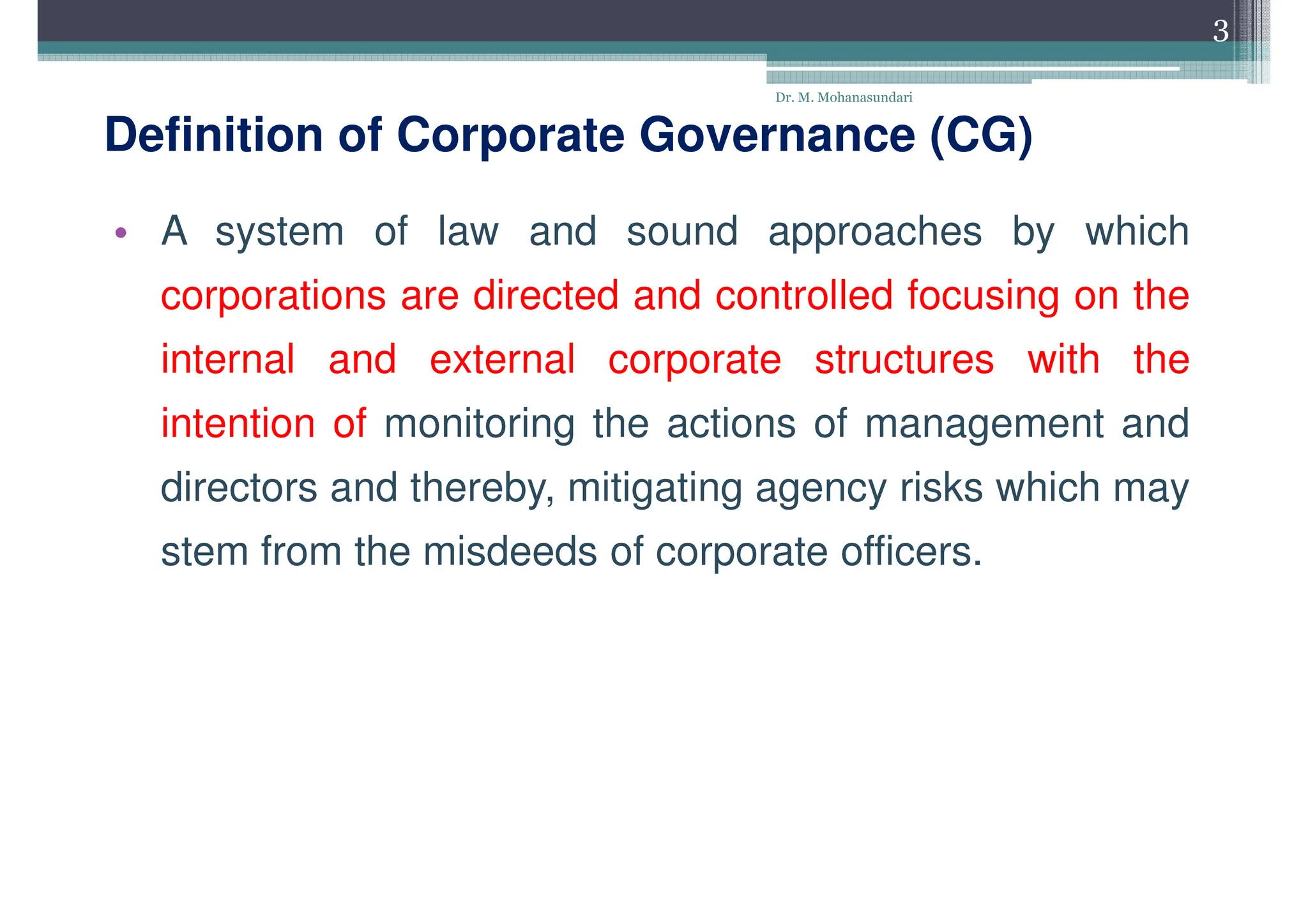 3

Dr. M. Mohanasundari

Definition of Corporate Governance (CG)

• A system of law and sound approaches by which corporations are directed and controlled focusing on the internal and external corporate structures with the intention of monitoring the actions of management and directors and thereby, mitigating agency risks which may stem from the misdeeds of corporate officers.